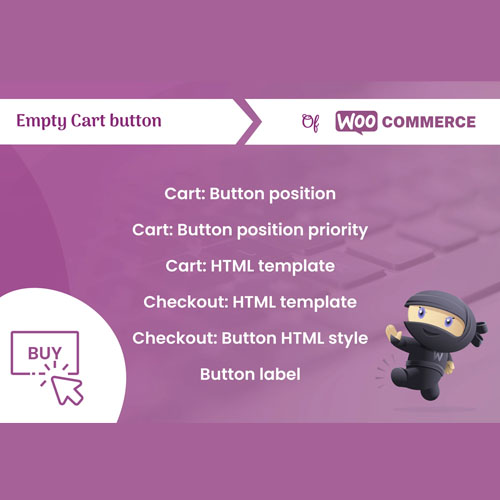 Empty Cart button

Of WOO COMMERCE

Cart: Button position

Cart: Button position priority

Cart: HTML template

Checkout: HTML template

Checkout: Button HTML style

Button label

BUY

W